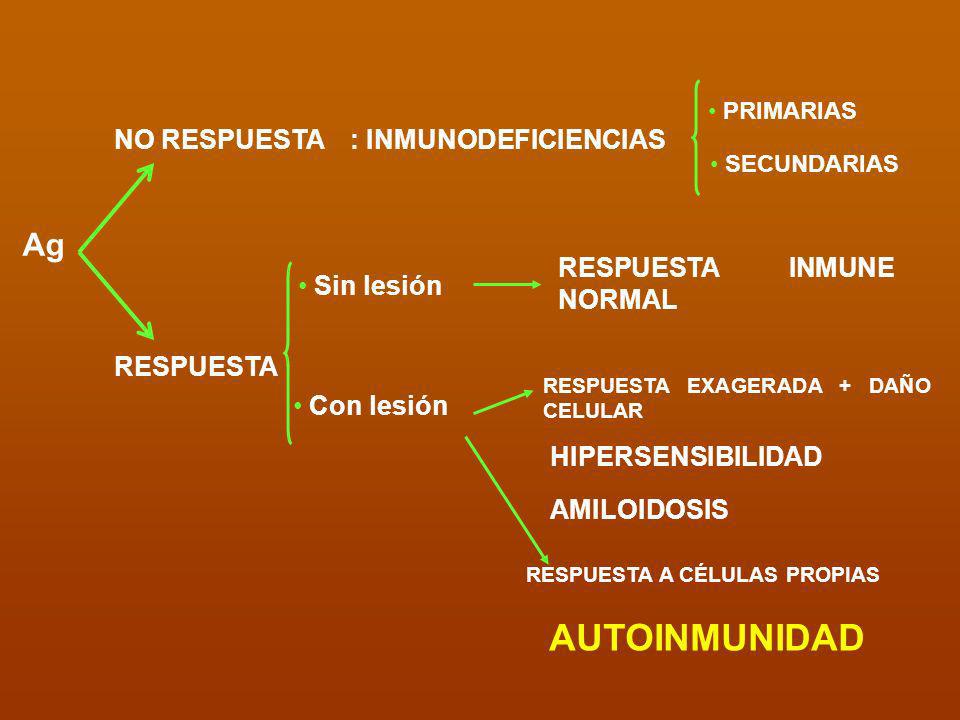 Ag

NO RESPUESTA : INMUNODEFICIENCIAS

• PRIMARIAS
• SECUNDARIAS

RESPUESTA

• Sin lesión

RESPUESTA INMUNE NORMAL

• Con lesión

RESPUESTA EXAGERADA + DAÑO CELULAR

HIPERSENSIBILIDAD

AMILOIDOSIS

RESPUESTA A CÉLULAS PROPIAS

AUTOINMUNIDAD